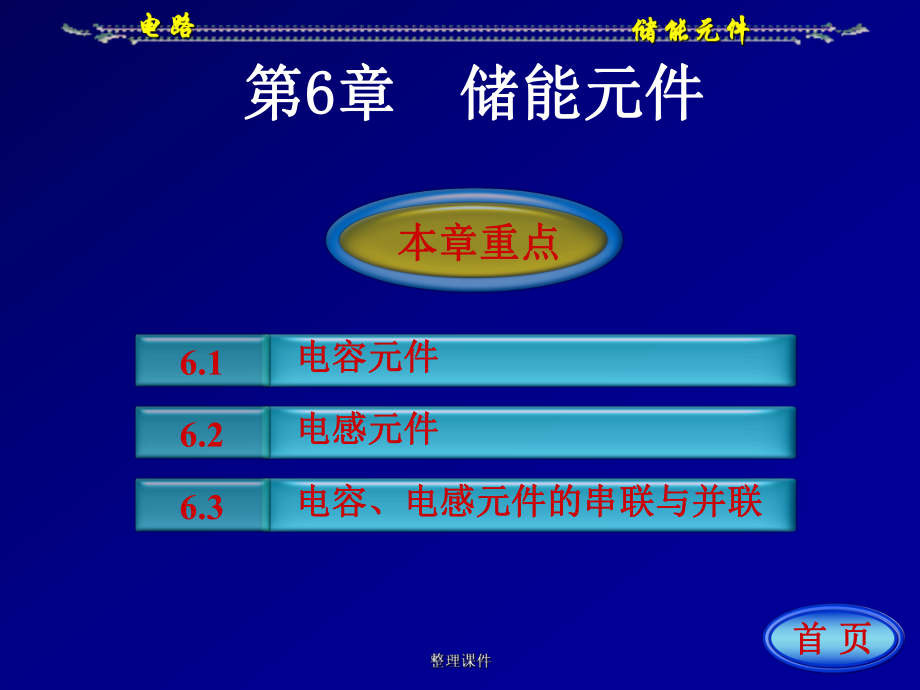 电路 储能元件

第6章 储能元件

本章重点

6.1 电容元件

6.2 电感元件

6.3 电容、电感元件的串联与并联

首 页

整理课件